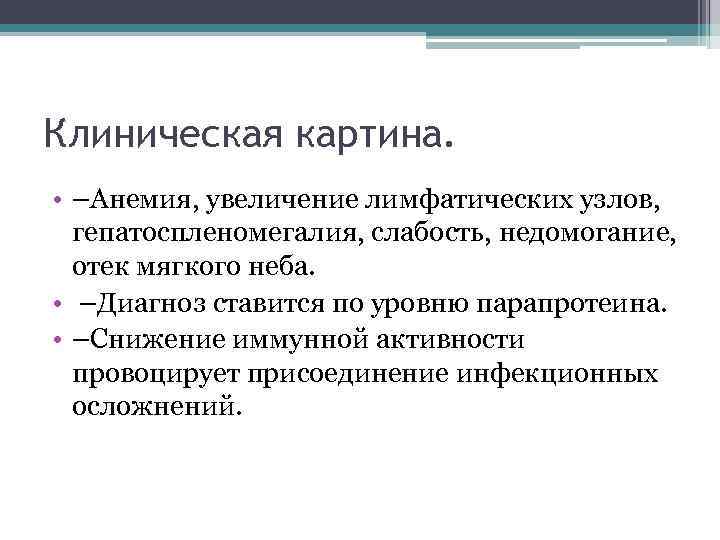 Клиническая картина.

• –Анемия, увеличение лимфатических узлов, гепатоспленомегалия, слабость, недомогание, отек мягкого неба.
• –Диагноз ставится по уровню парапротеина.
• –Снижение иммунной активности провоцирует присоединение инфекционных осложнений.